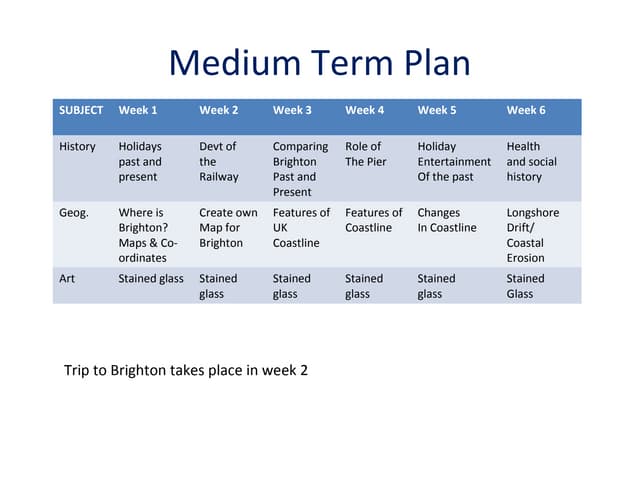 Medium Term Plan

| SUBJECT | Week 1 | Week 2 | Week 3 | Week 4 | Week 5 | Week 6 |
|---|---|---|---|---|---|---|
| History | Holidays past and present | Devt of the Railway | Comparing Brighton Past and Present | Role of The Pier | Holiday Entertainment Of the past | Health and social history |
| Geog. | Where is Brighton? Maps & Co-ordinates | Create own Map for Brighton | Features of UK Coastline | Features of Coastline | Changes In Coastline | Longshore Drift/ Coastal Erosion |
| Art | Stained glass | Stained glass | Stained glass | Stained glass | Stained glass | Stained Glass |

Trip to Brighton takes place in week 2